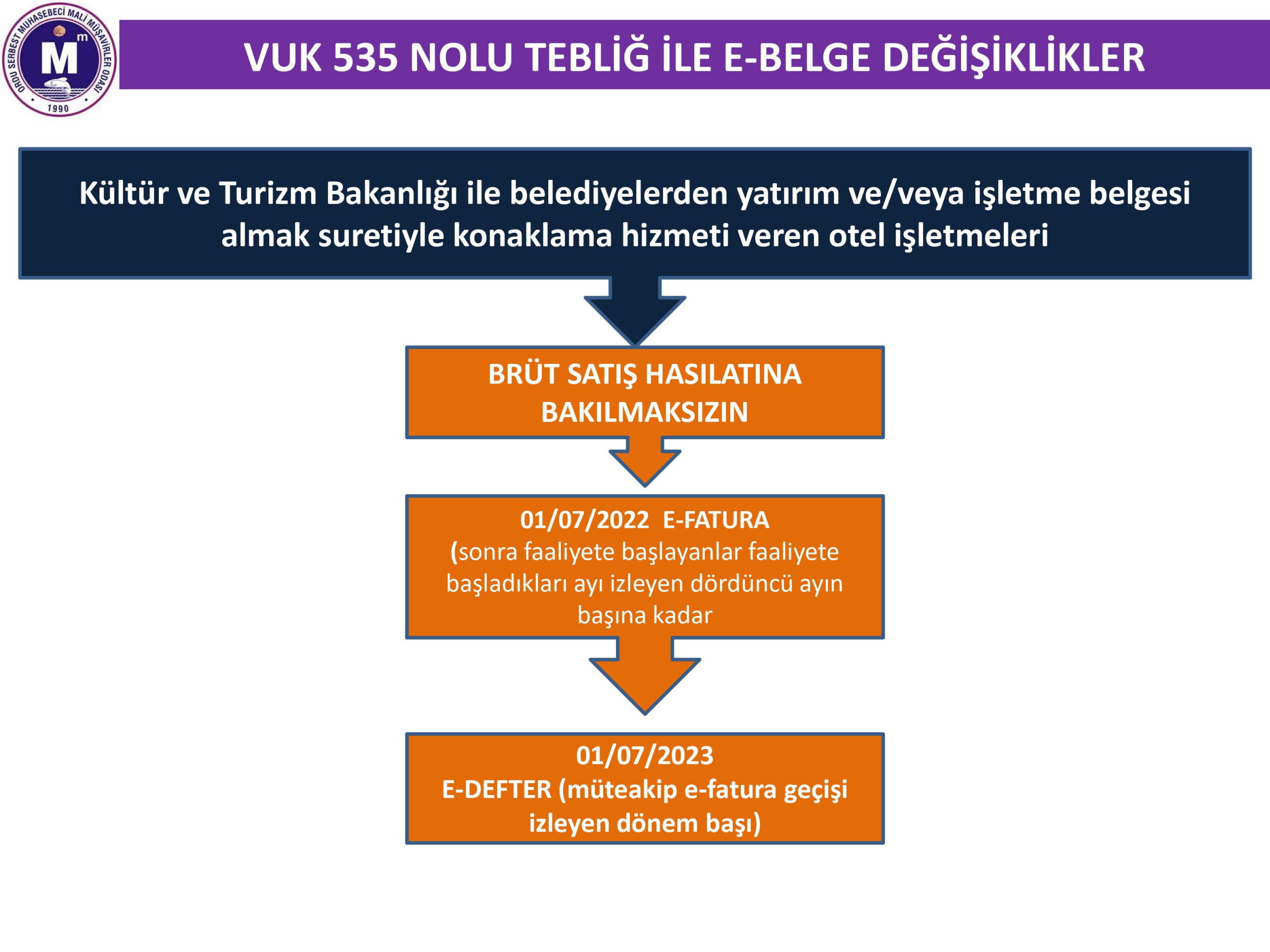 ORDU SERBEST MUHASEBECİ MALİ MÜŞAVİRLER ODASI
Mm
1990

VUK 535 NOLU TEBLİĞ İLE E-BELGE DEĞİŞİKLİKLER

Kültür ve Turizm Bakanlığı ile belediyelerden yatırım ve/veya işletme belgesi almak suretiyle konaklama hizmeti veren otel işletmeleri

BRÜT SATIŞ HASILATINA BAKILMAKSIZIN

01/07/2022 E-FATURA
(sonra faaliyete başlayanlar faaliyete başladıkları ayı izleyen dördüncü ayın başına kadar

01/07/2023
E-DEFTER (müteakip e-fatura geçişi izleyen dönem başı)